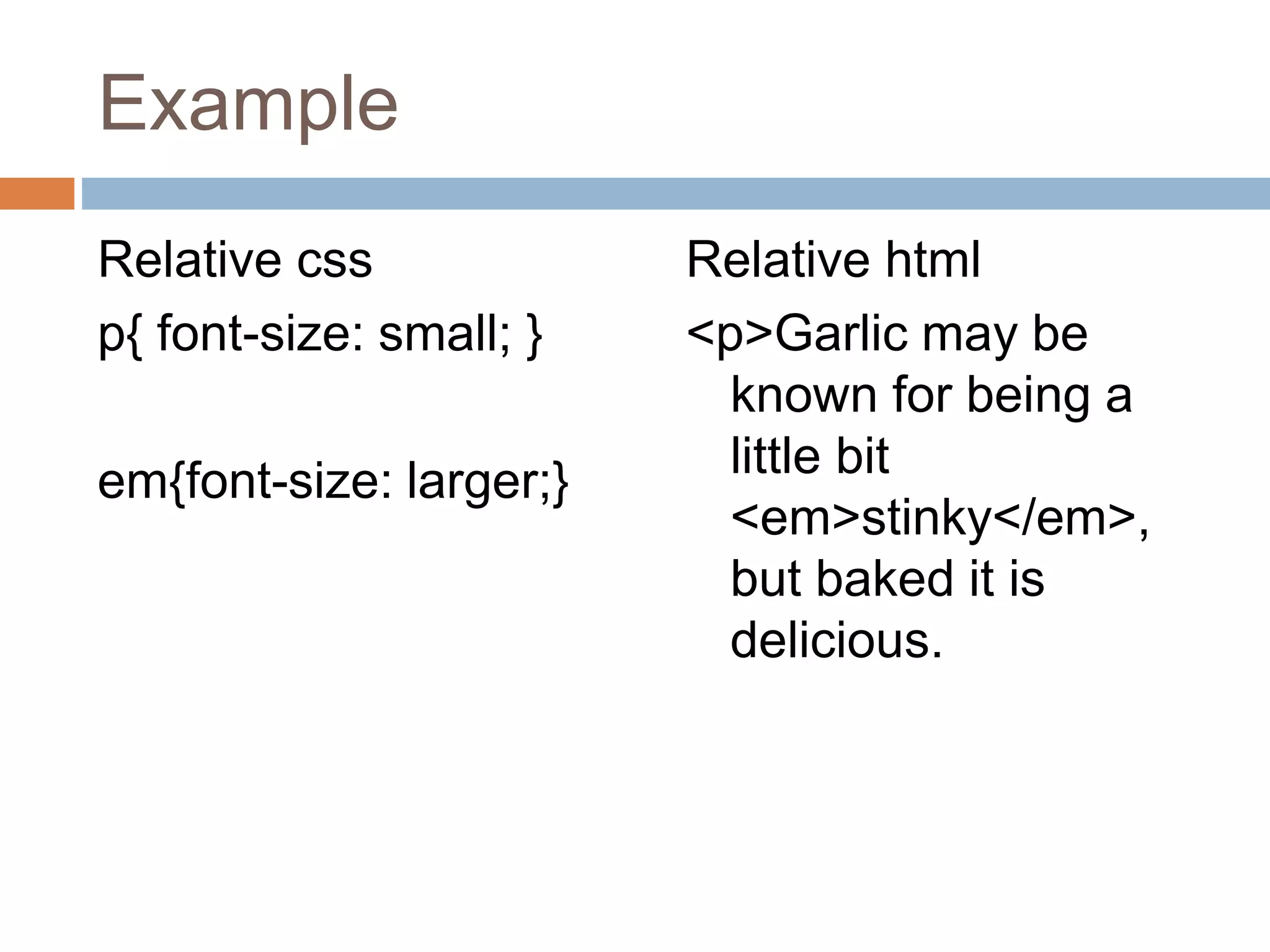 Example

Relative css

p{ font-size: small; }

em{font-size: larger;}

Relative html

<p>Garlic may be known for being a little bit <em>stinky</em>, but baked it is delicious.